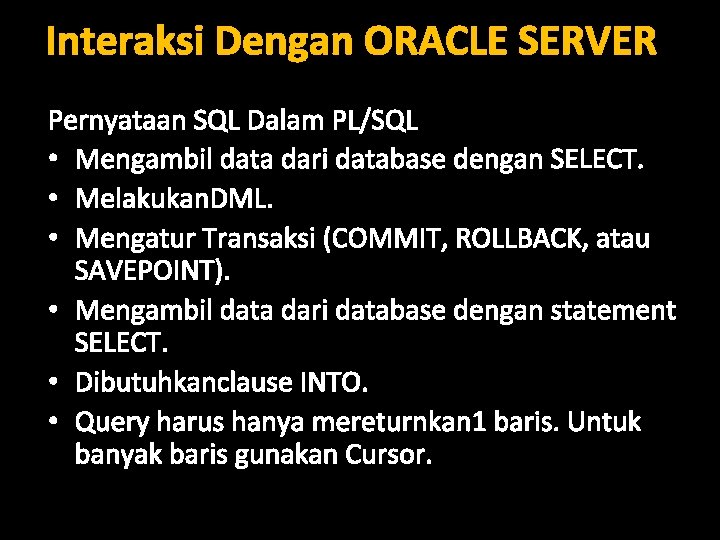 Interaksi Dengan ORACLE SERVER

Pernyataan SQL Dalam PL/SQL
• Mengambil data dari database dengan SELECT.
• MelakukanDML.
• Mengatur Transaksi (COMMIT, ROLLBACK, atau SAVEPOINT).
• Mengambil data dari database dengan statement SELECT.
• Dibutuhkanclause INTO.
• Query harus hanya mereturnkan1 baris. Untuk banyak baris gunakan Cursor.